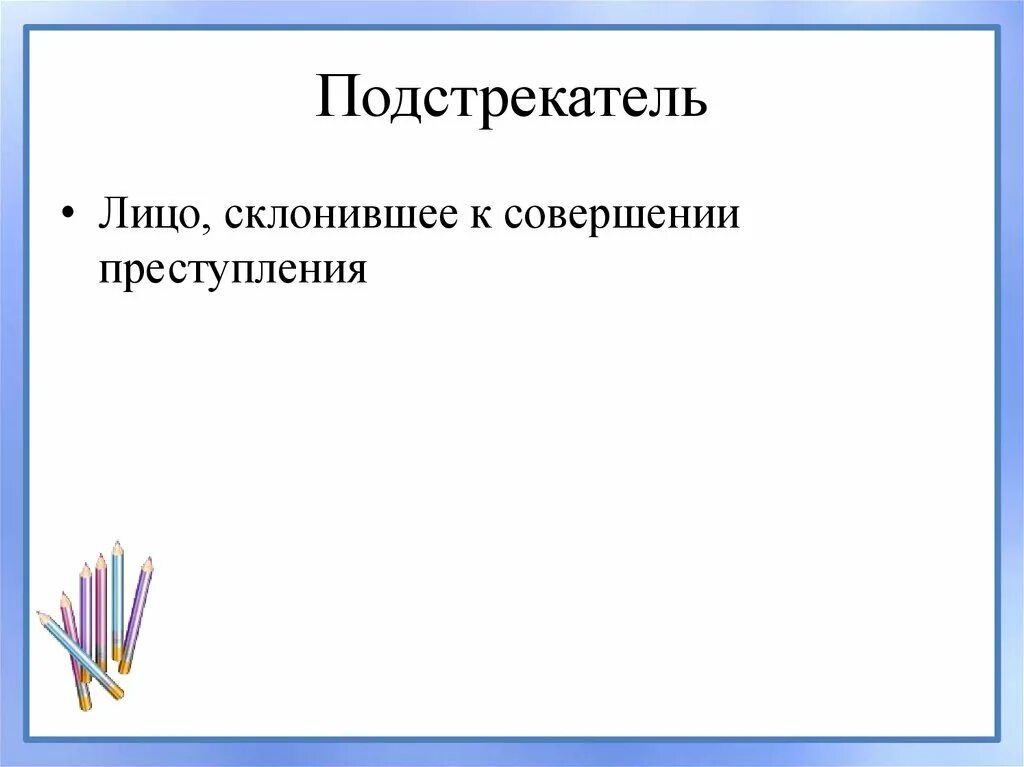 Подстрекатель

• Лицо, склонившее к совершении преступления